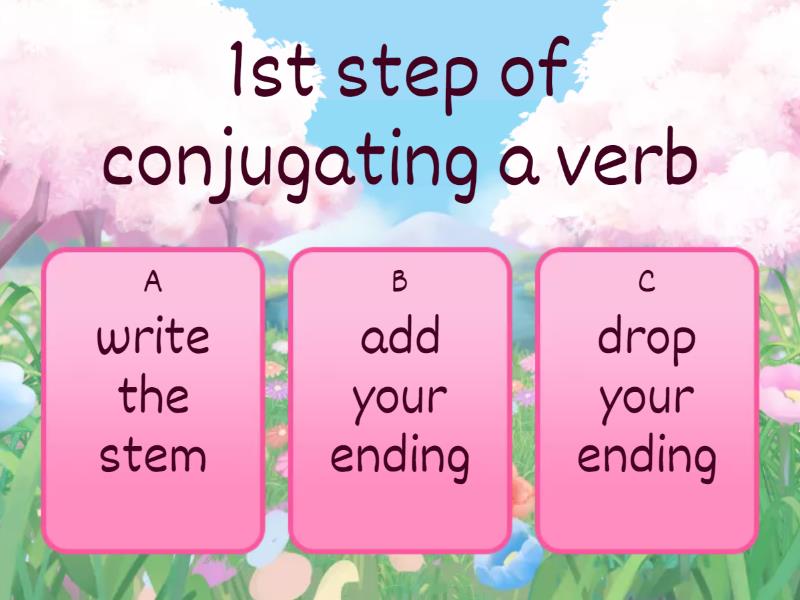 1st step of conjugating a verb

A
write the stem

B
add your ending

C
drop your ending